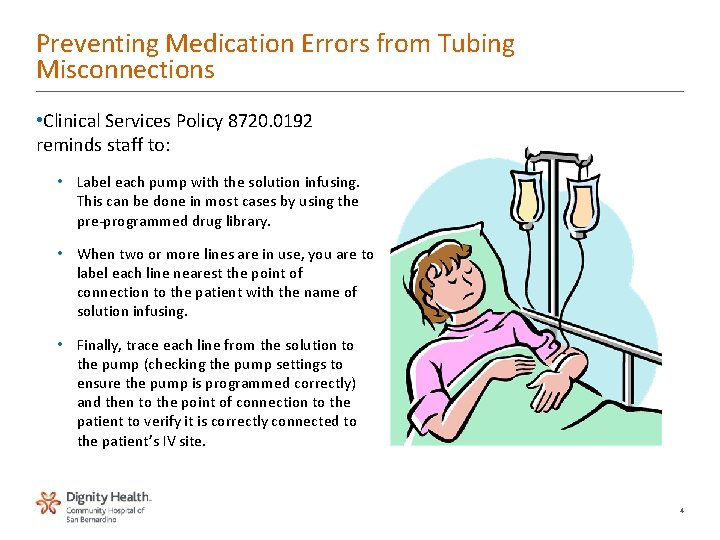 Preventing Medication Errors from Tubing Misconnections

•Clinical Services Policy 8720.0192 reminds staff to:

• Label each pump with the solution infusing. This can be done in most cases by using the pre-programmed drug library.

• When two or more lines are in use, you are to label each line nearest the point of connection to the patient with the name of solution infusing.

• Finally, trace each line from the solution to the pump (checking the pump settings to ensure the pump is programmed correctly) and then to the point of connection to the patient to verify it is correctly connected to the patient's IV site.

Dignity Health.
Community Hospital of San Bernardino

4